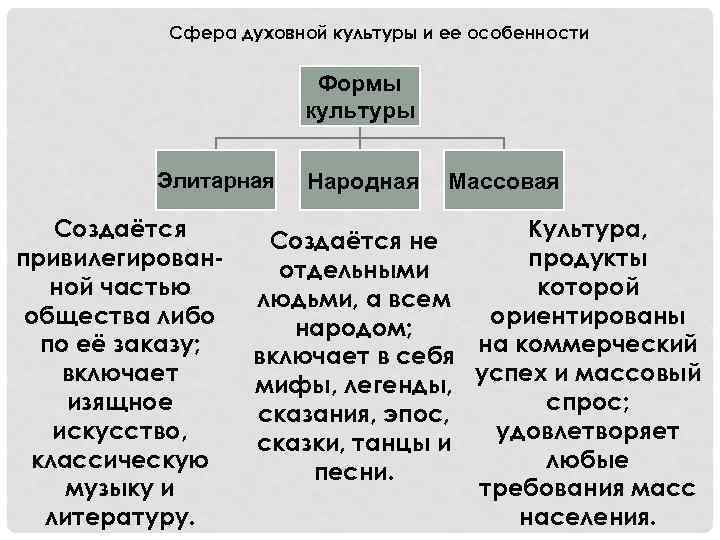 Сфера духовной культуры и ее особенности

Формы культуры

Элитарная

Народная

Массовая

Создаётся привилегированной частью общества либо по её заказу; включает изящное искусство, классическую музыку и литературу.

Создаётся не отдельными людьми, а всем народом; включает в себя мифы, легенды, сказания, эпос, сказки, танцы и песни.

Культура, продукты которой ориентированы на коммерческий успех и массовый спрос; удовлетворяет любые требования масс населения.